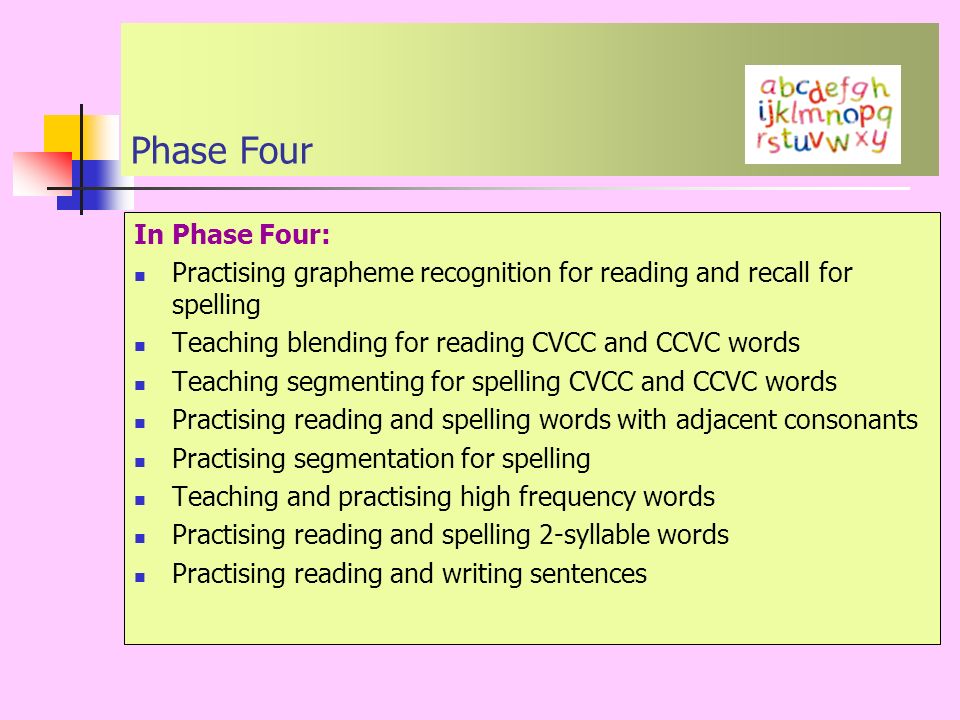 Phase Four

abcdefgh
ijklmnopq
rstuvwxy

In Phase Four:

- Practising grapheme recognition for reading and recall for spelling
- Teaching blending for reading CVCC and CCVC words
- Teaching segmenting for spelling CVCC and CCVC words
- Practising reading and spelling words with adjacent consonants
- Practising segmentation for spelling
- Teaching and practising high frequency words
- Practising reading and spelling 2-syllable words
- Practising reading and writing sentences